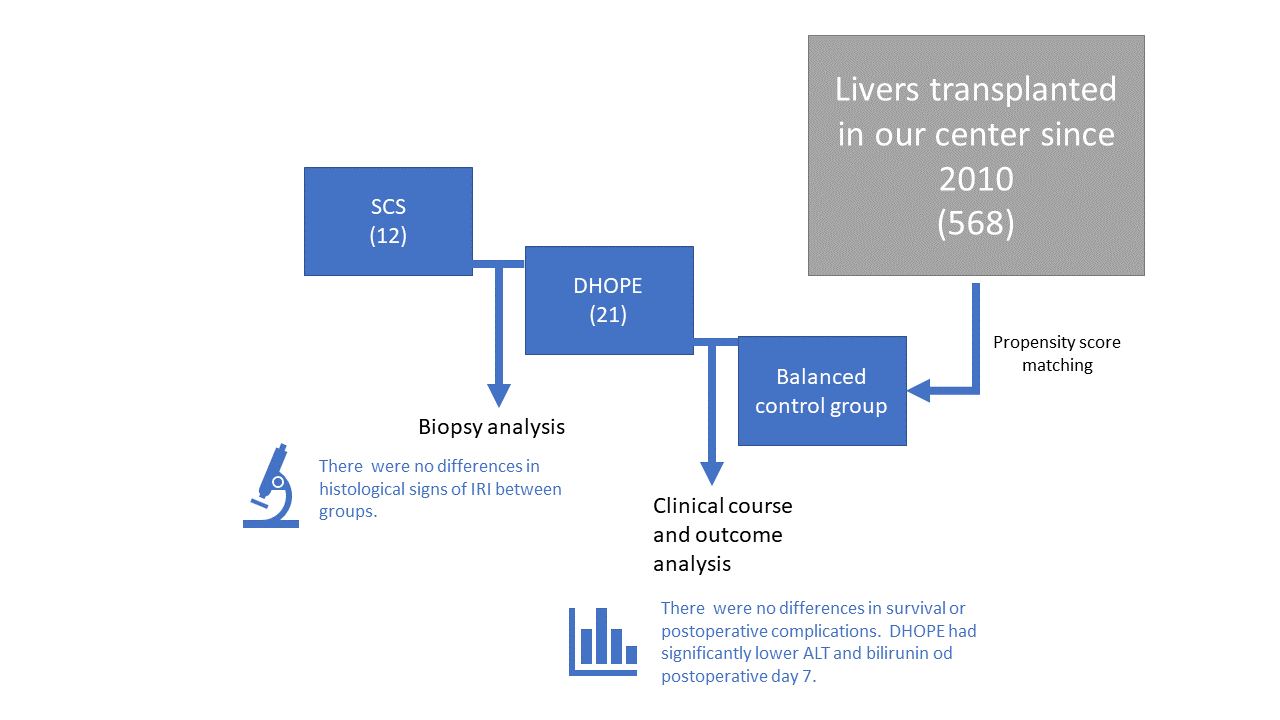 Livers transplanted in our center since 2010 (568)

SCS (12)

DHOPE (21)

Propensity score matching

Balanced control group

Biopsy analysis

There were no differences in histological signs of IRI between groups.

Clinical course and outcome analysis

There were no differences in survival or postoperative complications. DHOPE had significantly lower ALT and bilirunin od postoperative day 7.